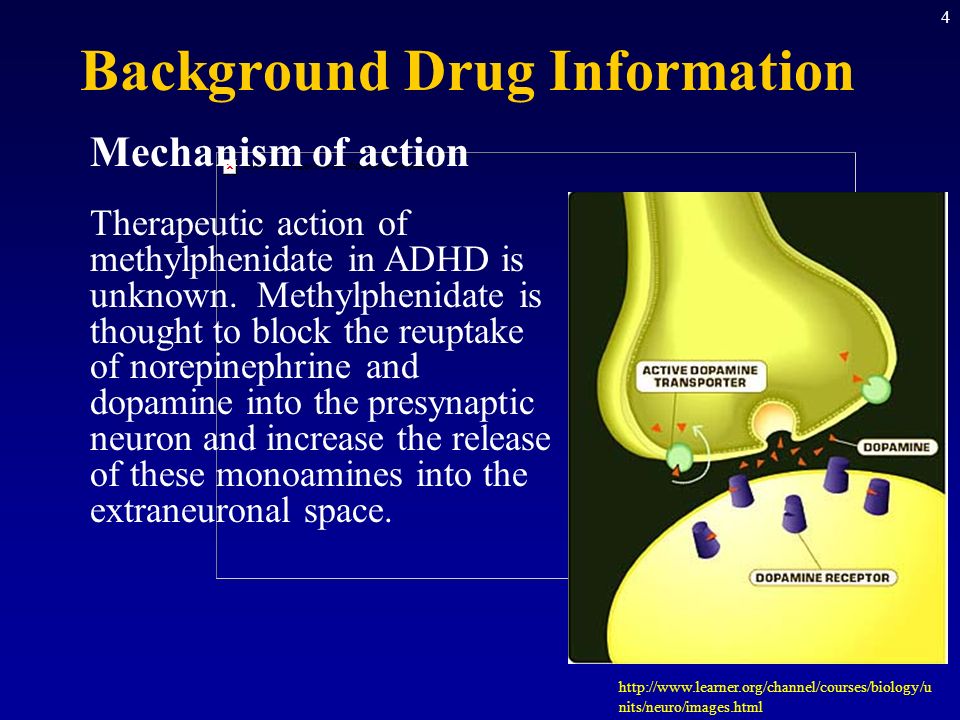 4

Background Drug Information

Mechanism of action

Therapeutic action of methylphenidate in ADHD is unknown. Methylphenidate is thought to block the reuptake of norepinephrine and dopamine into the presynaptic neuron and increase the release of these monoamines into the extraneuronal space.

ACTIVE DOPAMINE TRANSPORTER

DOPAMINE

DOPAMINE RECEPTOR

http://www.learner.org/channel/courses/biology/units/neuro/images.html